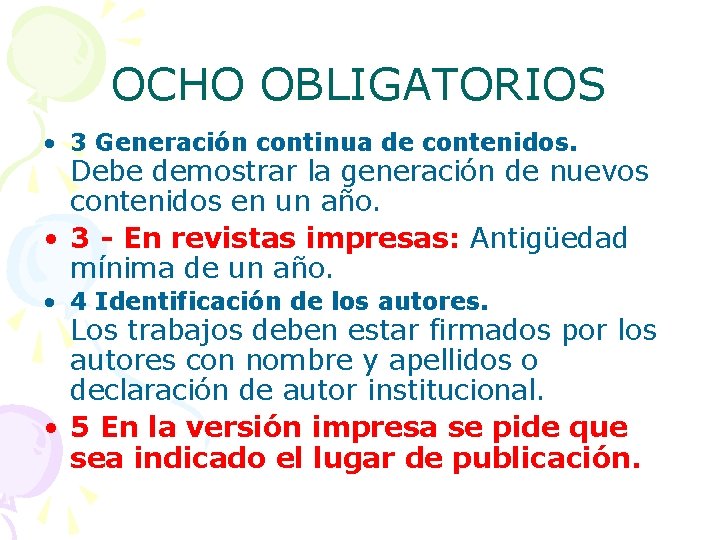 OCHO OBLIGATORIOS

• 3 Generación continua de contenidos. Debe demostrar la generación de nuevos contenidos en un año.
• 3 - En revistas impresas: Antigüedad mínima de un año.
• 4 Identificación de los autores. Los trabajos deben estar firmados por los autores con nombre y apellidos o declaración de autor institucional.
• 5 En la versión impresa se pide que sea indicado el lugar de publicación.